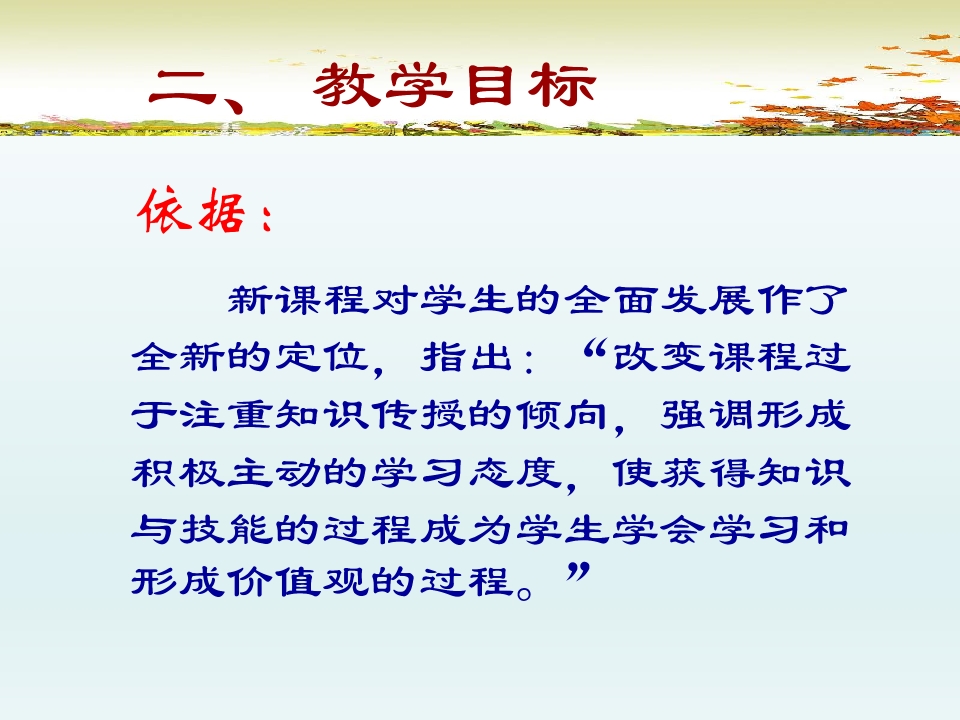 二、 教学目标

依据：

新课程对学生的全面发展作了全新的定位，指出：“改变课程过于注重知识传授的倾向，强调形成积极主动的学习态度，使获得知识与技能的过程成为学生学会学习和形成价值观的过程。”